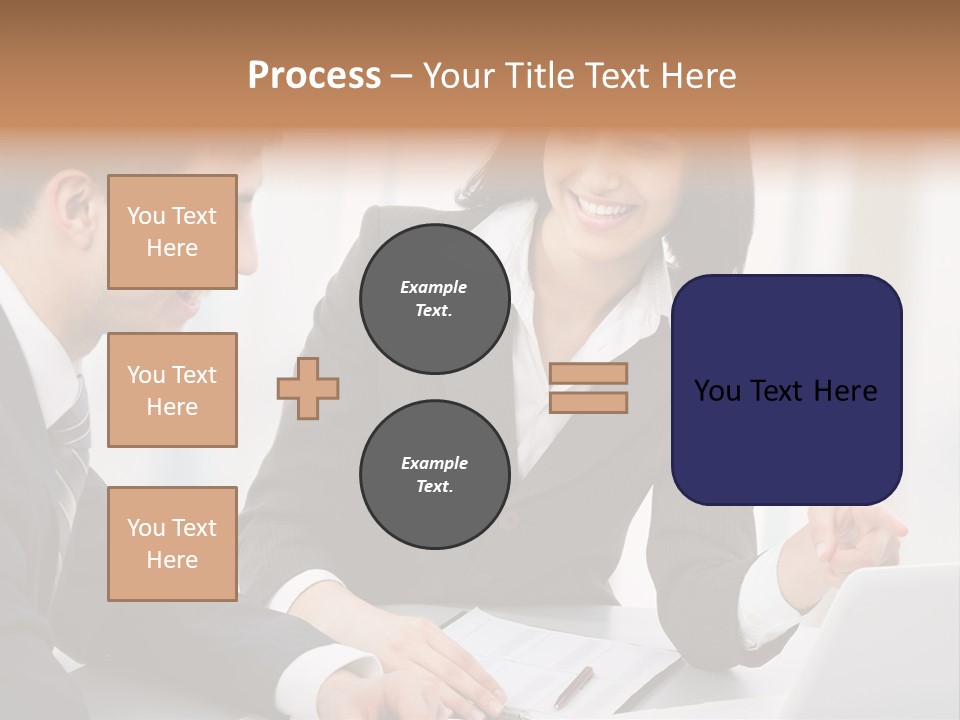 Process – Your Title Text Here

You Text Here

You Text Here

You Text Here

Example Text.

Example Text.

You Text Here